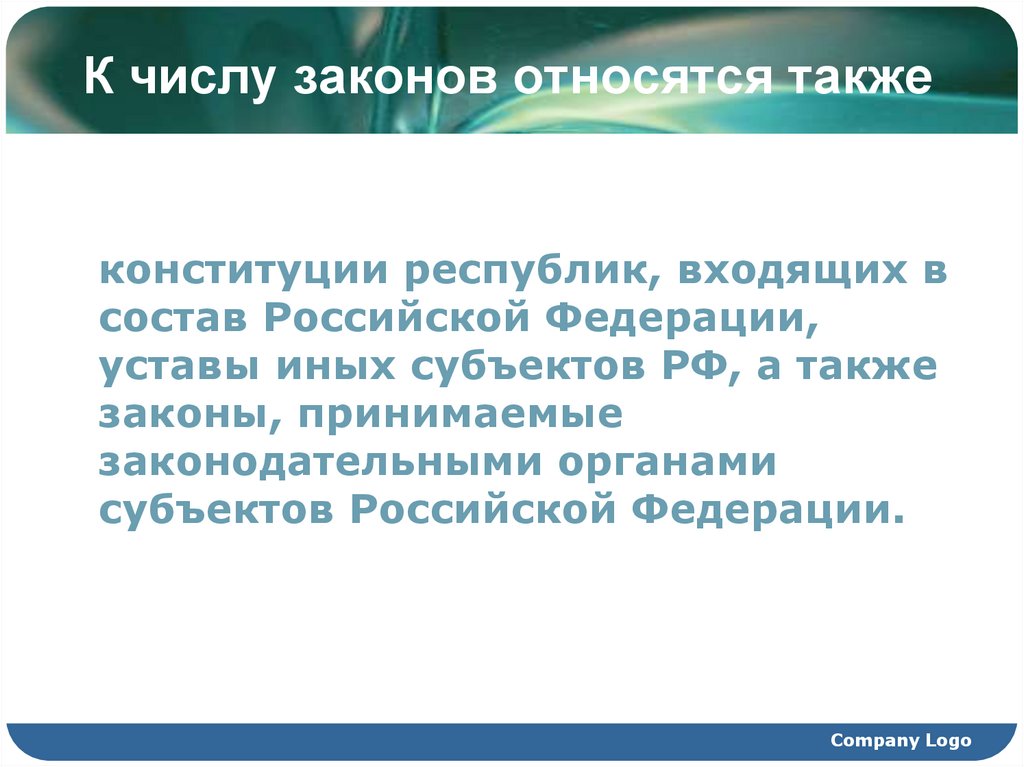 К числу законов относятся также

конституции республик, входящих в состав Российской Федерации, уставы иных субъектов РФ, а также законы, принимаемые законодательными органами субъектов Российской Федерации.

Company Logo